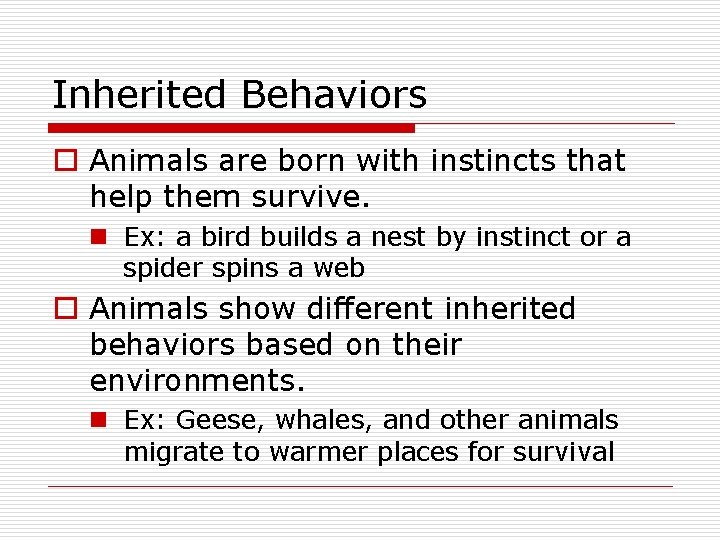 Inherited Behaviors

Animals are born with instincts that help them survive.

Ex: a bird builds a nest by instinct or a spider spins a web

Animals show different inherited behaviors based on their environments.

Ex: Geese, whales, and other animals migrate to warmer places for survival